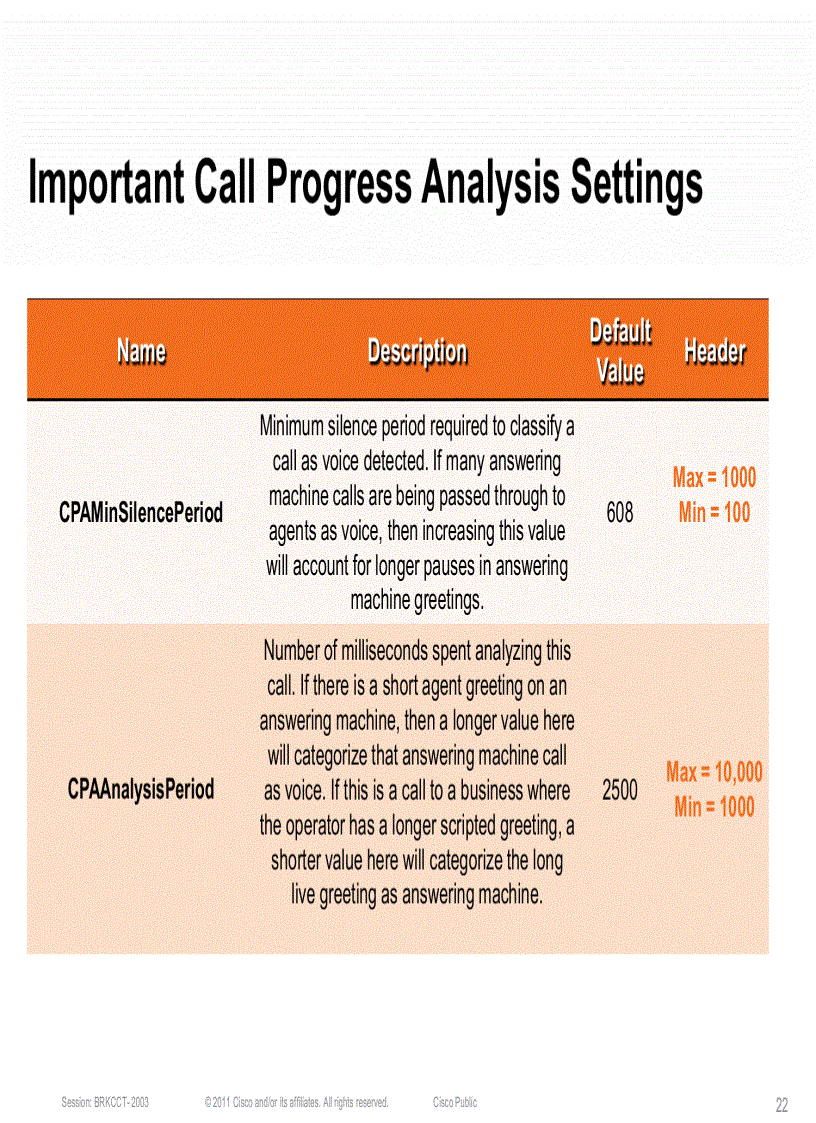 Important Call Progress Analysis Settings

| Name | Description | Default Value | Header |
|---|---|---|---|
| CPAMinSilencePeriod | Minimum silence period required to classify a call as voice detected. If many answering machine calls are being passed through to agents as voice, then increasing this value will account for longer pauses in answering machine greetings. | 608 | Max = 1000 Min = 100 |
| CPAAnalysisPeriod | Number of milliseconds spent analyzing this call. If there is a short agent greeting on an answering machine, then a longer value here will categorize that answering machine call as voice. If this is a call to a business where the operator has a longer scripted greeting, a shorter value here will categorize the long live greeting as answering machine. | 2500 | Max = 10,000 Min = 1000 |

Session: BRKCCT-2003 © 2011 Cisco and/or its affiliates. All rights reserved. Cisco Public 22